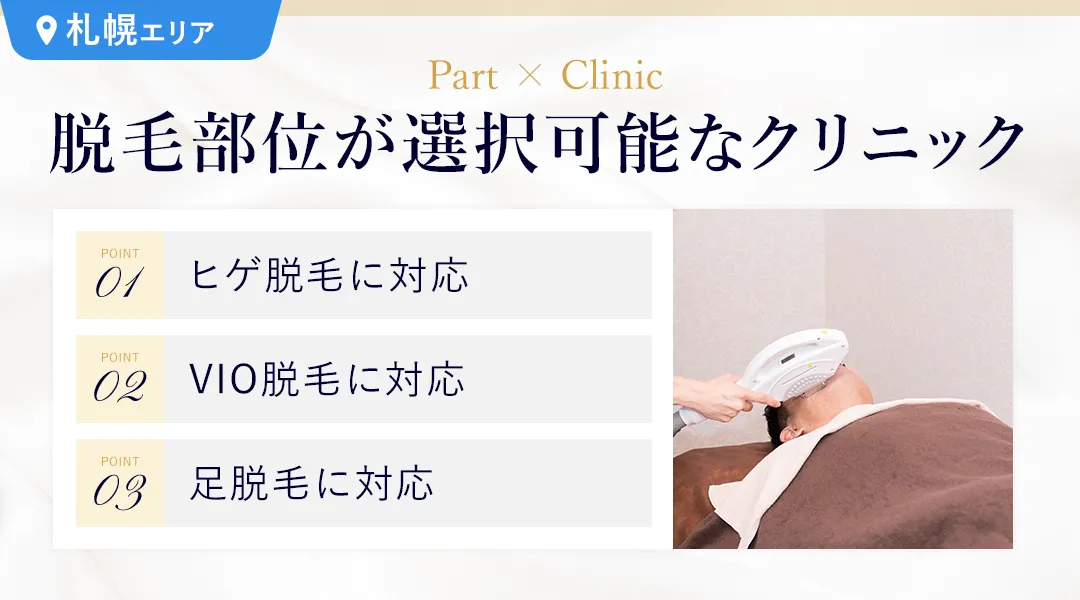 札幌エリア

Part × Clinic

脱毛部位が選択可能なクリニック

POINT
01
ヒゲ脱毛に対応

POINT
02
VIO脱毛に対応

POINT
03
足脱毛に対応